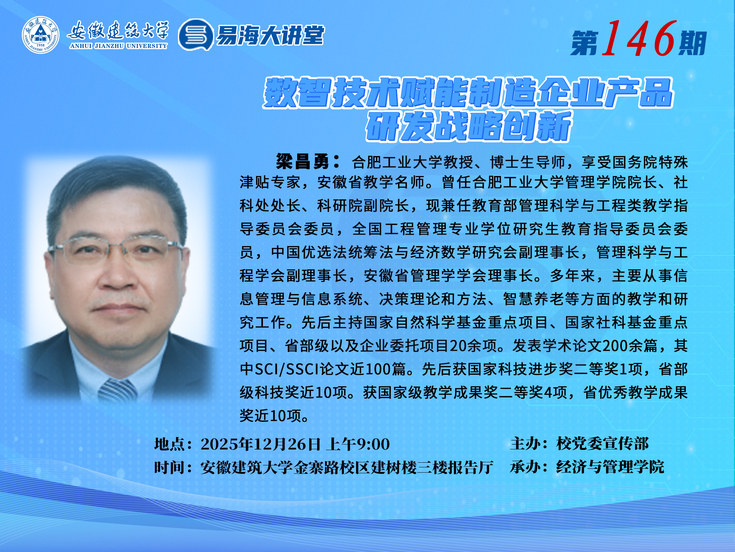 安徽建筑大学
ANHUI JIANZHU UNIVERSITY
易海大讲堂

第146期

数智技术赋能制造企业产品研发战略创新

梁昌勇：合肥工业大学教授、博士生导师，享受国务院特殊津贴专家，安徽省教学名师。曾任合肥工业大学管理学院院长、社科处处长、科研院副院长，现兼任教育部管理科学与工程类教学指导委员会委员，全国工程管理专业学位研究生教育指导委员会委员，中国优选法统筹法与经济数学研究会副理事长，管理科学与工程学会副理事长，安徽省管理学学会理事长。多年来，主要从事信息管理与信息系统、决策理论和方法、智慧养老等方面的教学和研究工作。先后主持国家自然科学基金重点项目、国家社科基金重点项目、省部级以及企业委托项目20余项。发表学术论文200余篇，其中SCI/SSCI论文近100篇。先后获国家科技进步奖二等奖1项，省部级科技奖近10项。获国家级教学成果奖二等奖4项，省优秀教学成果奖近10项。

地点：2025年12月26日 上午9:00
时间：安徽建筑大学金寨路校区建树楼三楼报告厅
主办：校党委宣传部
承办：经济与管理学院